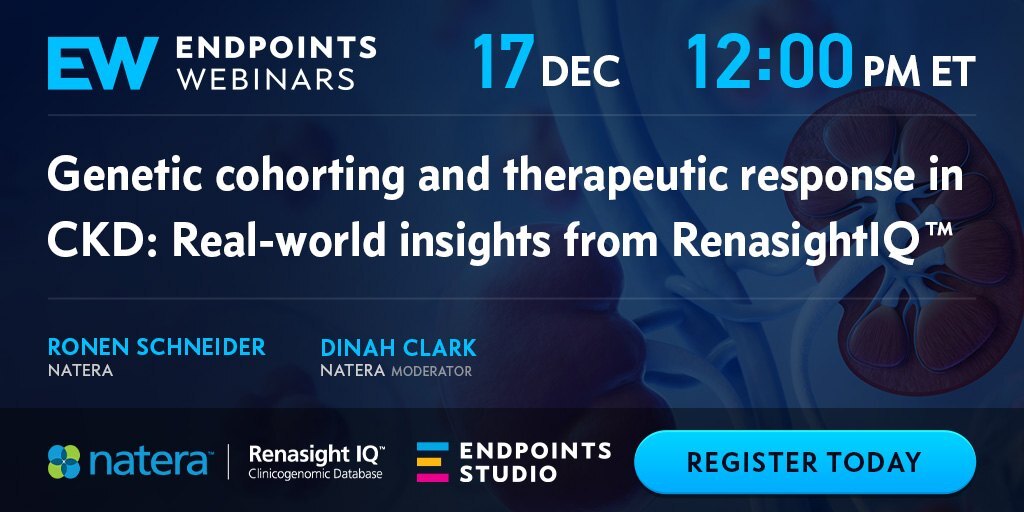 EW ENDPOINTS WEBINARS

17 DEC 12:00 PM ET

Genetic cohorting and therapeutic response in CKD: Real-world insights from RenasightIQ™

RONEN SCHNEIDER
NATERA

DINAH CLARK
NATERA MODERATOR

natera™ | Renasight IQ™ Clinicogenomic Database

ENDPOINTS STUDIO

REGISTER TODAY